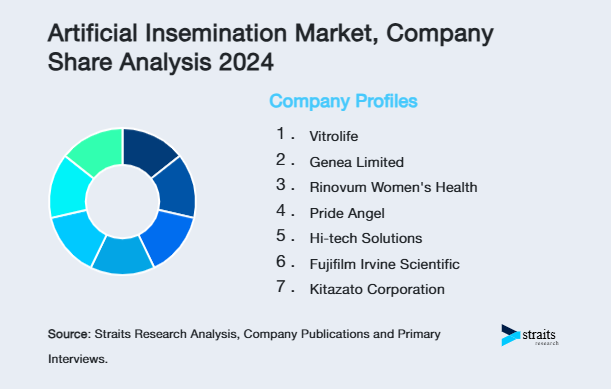 Artificial Insemination Market, Company Share Analysis 2024

Company Profiles

1. Vitrolife
2. Genea Limited
3. Rinovum Women's Health
4. Pride Angel
5. Hi-tech Solutions
6. Fujifilm Irvine Scientific
7. Kitazato Corporation

Source: Straits Research Analysis, Company Publications and Primary Interviews.

straits research